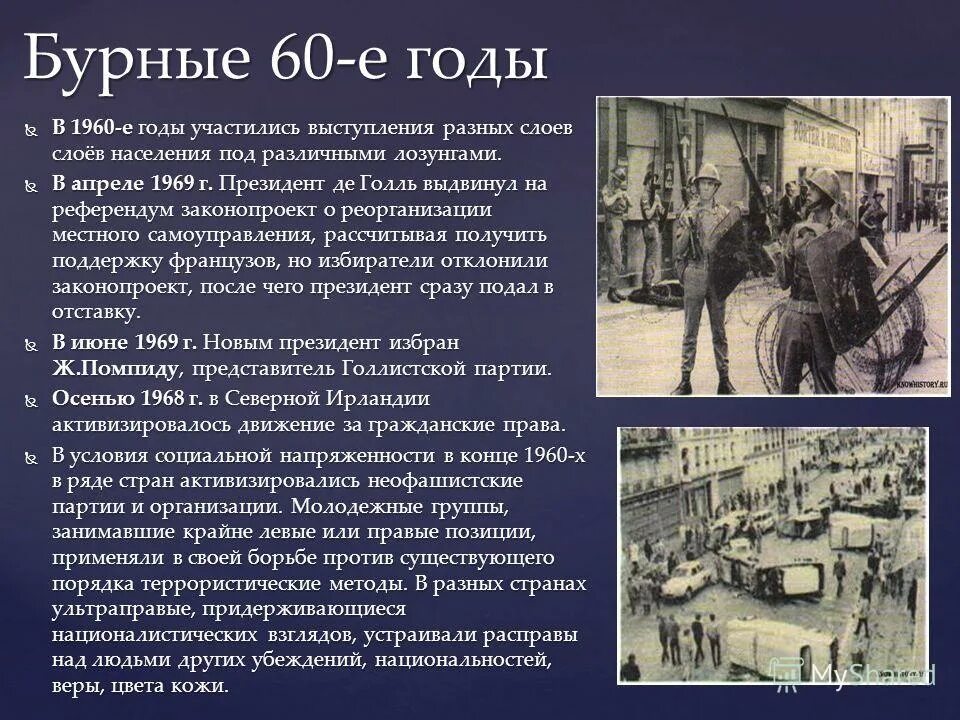 Бурные 60-е годы

В 1960-е годы участились выступления разных слоев слоёв населения под различными лозунгами.

В апреле 1969 г. Президент де Голль выдвинул на референдум законопроект о реорганизации местного самоуправления, рассчитывая получить поддержку французов, но избиратели отклонили законопроект, после чего президент сразу подал в отставку.

В июне 1969 г. Новым президент избран Ж.Помпиду, представитель Голлистской партии.

Осенью 1968 г. в Северной Ирландии активизировалось движение за гражданские права.

В условия социальной напряженности в конце 1960-х в ряде стран активизировались неофашистские партии и организации. Молодежные группы, занимавшие крайне левые или правые позиции, применяли в своей борьбе против существующего порядка террористические методы. В разных странах ультраправые, придерживающиеся националистических взглядов, устраивали расправы над людьми других убеждений, национальностей, веры, цвета кожи.

KNOWHISTORY.RU

MyShared